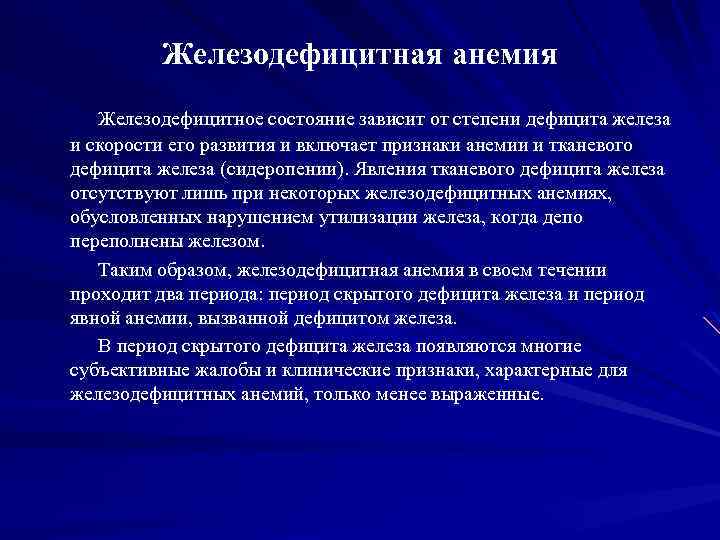 Железодефицитная анемия

Железодефицитное состояние зависит от степени дефицита железа и скорости его развития и включает признаки анемии и тканевого дефицита железа (сидеропении). Явления тканевого дефицита железа отсутствуют лишь при некоторых железодефицитных анемиях, обусловленных нарушением утилизации железа, когда депо переполнены железом.

Таким образом, железодефицитная анемия в своем течении проходит два периода: период скрытого дефицита железа и период явной анемии, вызванной дефицитом железа.

В период скрытого дефицита железа появляются многие субъективные жалобы и клинические признаки, характерные для железодефицитных анемий, только менее выраженные.